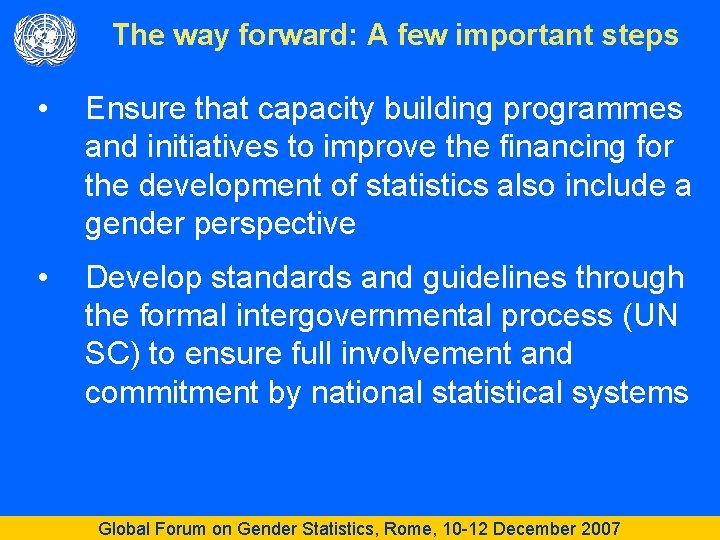 The way forward: A few important steps

• Ensure that capacity building programmes and initiatives to improve the financing for the development of statistics also include a gender perspective

• Develop standards and guidelines through the formal intergovernmental process (UN SC) to ensure full involvement and commitment by national statistical systems

Global Forum on Gender Statistics, Rome, 10-12 December 2007